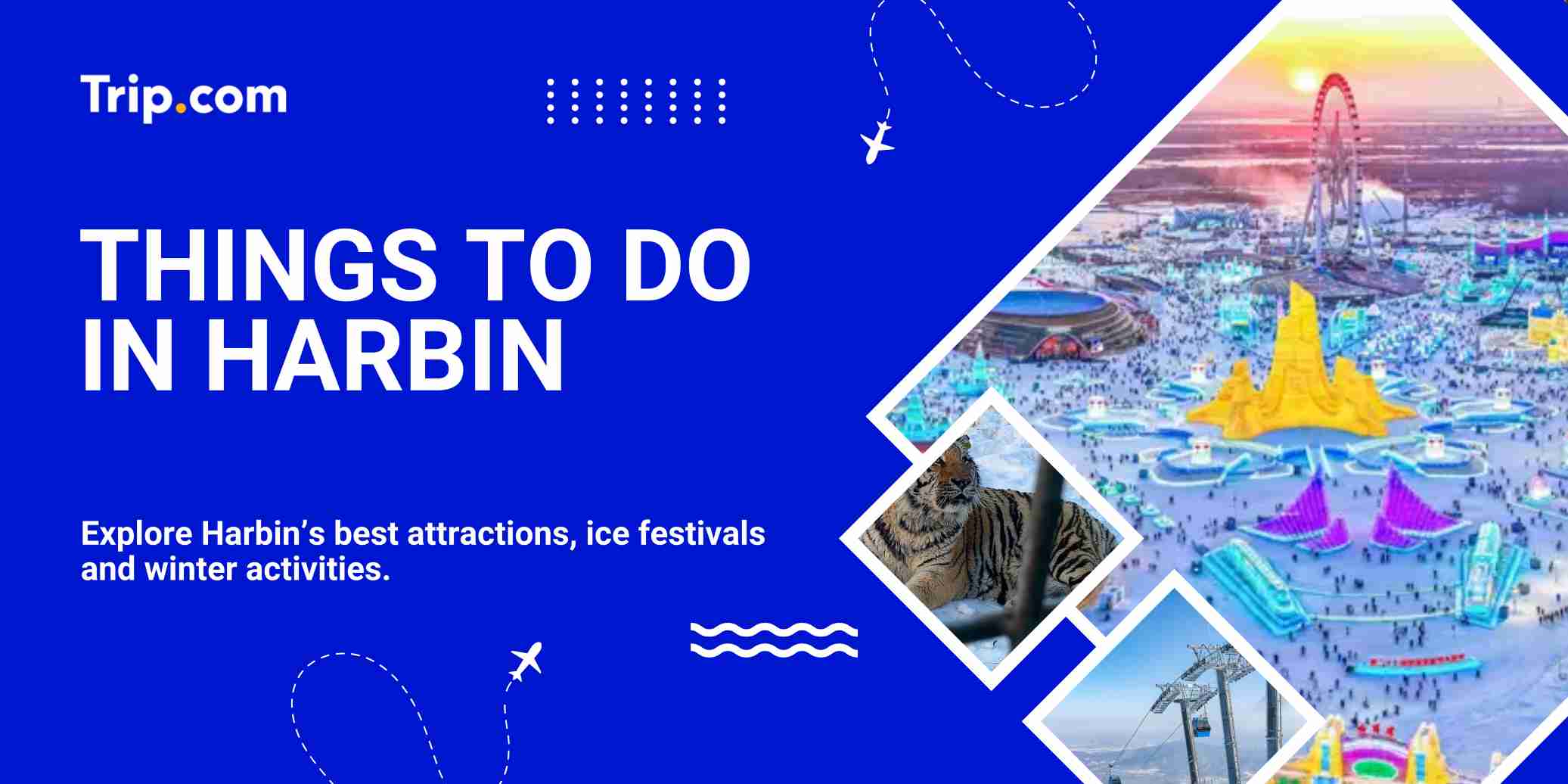 Trip.com

THINGS TO DO IN HARBIN

Explore Harbin’s best attractions, ice festivals and winter activities.